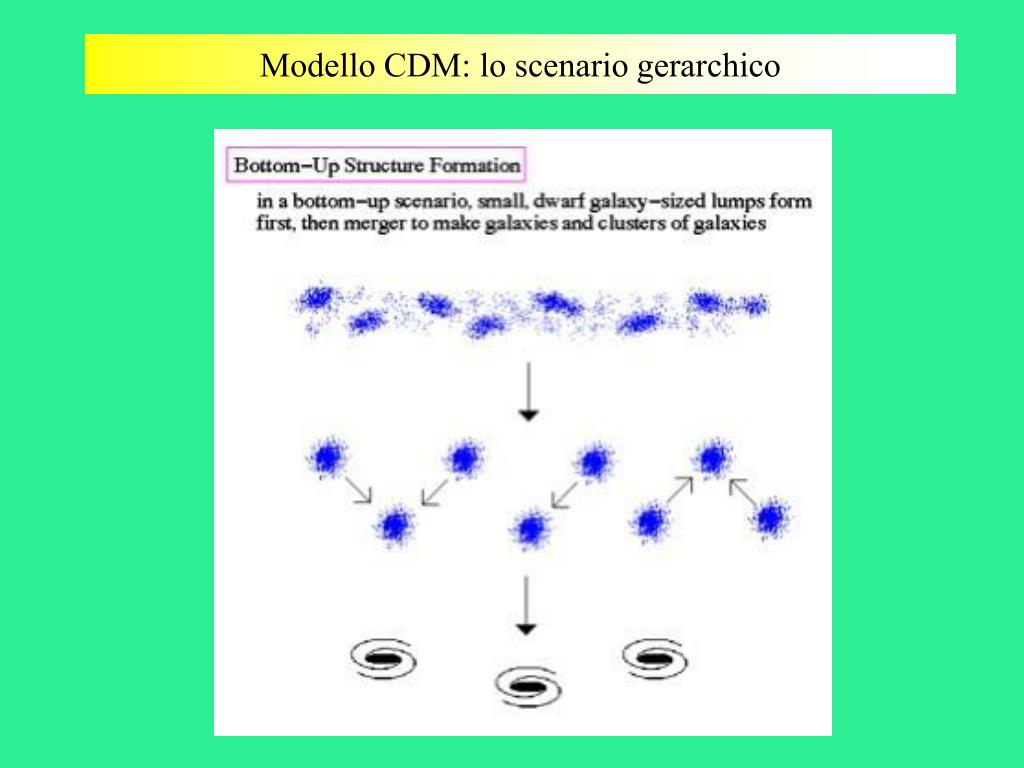 Modello CDM: lo scenario gerarchico

Bottom–Up Structure Formation

in a bottom–up scenario, small, dwarf galaxy–sized lumps form first, then merger to make galaxies and clusters of galaxies